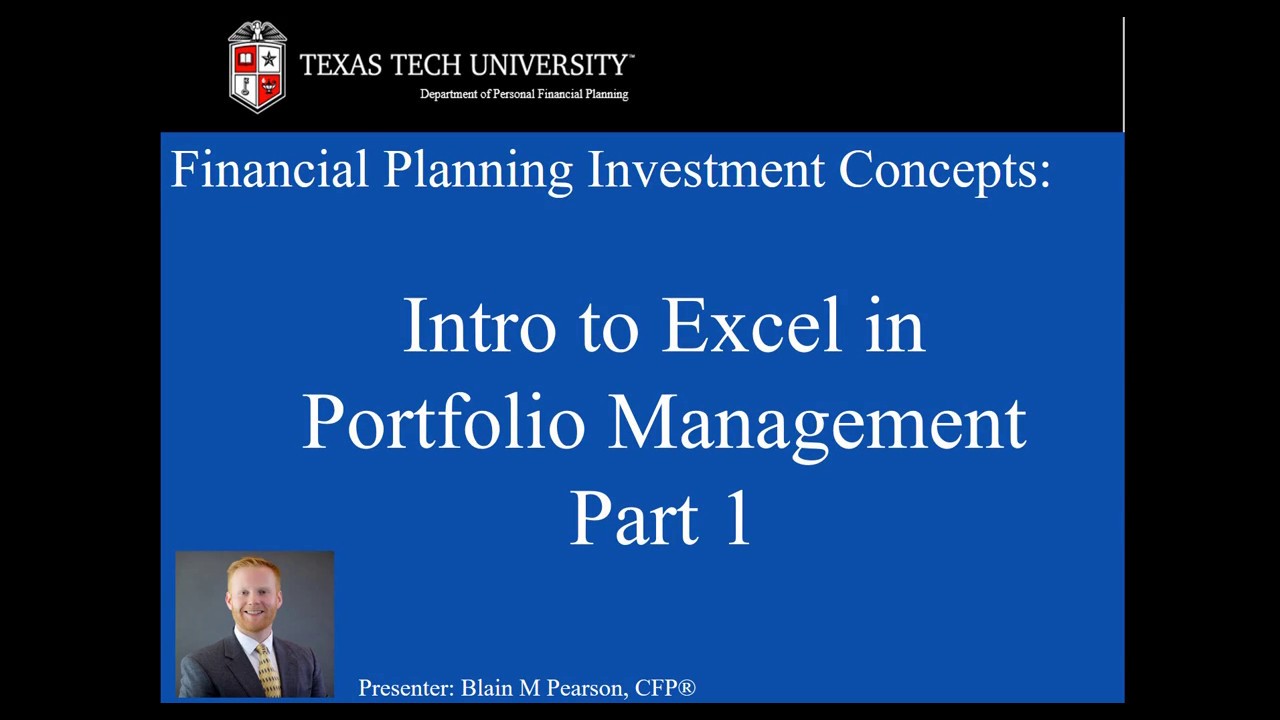 TEXAS TECH UNIVERSITY™
Department of Personal Financial Planning

Financial Planning Investment Concepts:

Intro to Excel in Portfolio Management Part 1

Presenter: Blain M Pearson, CFP®